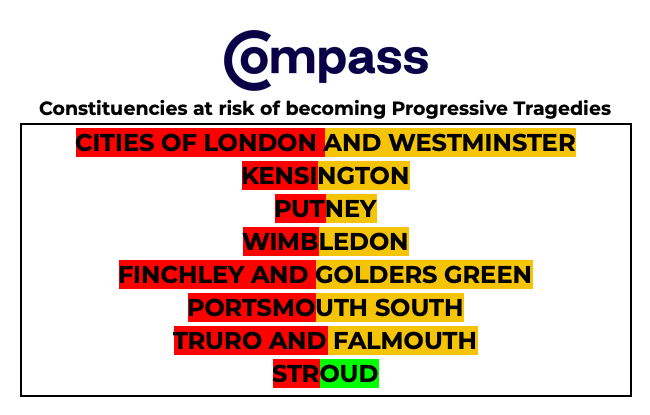 Compass

Constituencies at risk of becoming Progressive Tragedies

CITIES OF LONDON AND WESTMINSTER
KENSINGTON
PUTNEY
WIMBLEDON
FINCHLEY AND GOLDERS GREEN
PORTSMOUTH SOUTH
TRURO AND FALMOUTH
STROUD